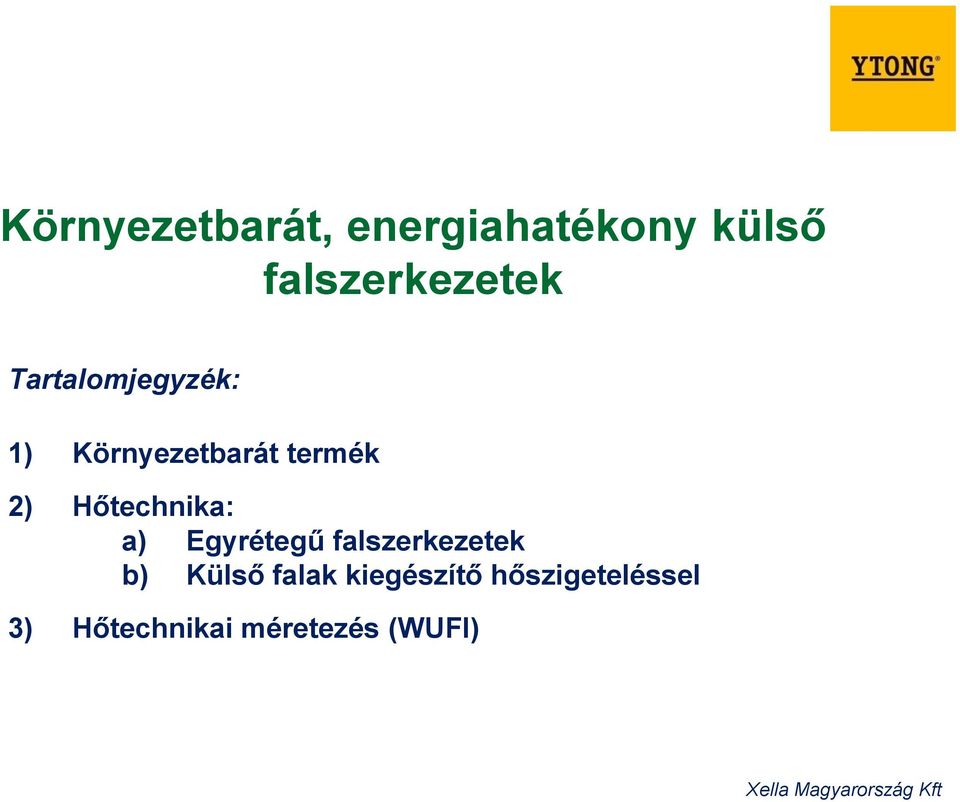 YTONG®

Környezetbarát, energiahatékony külső falszerkezetek

Tartalomjegyzék:

1) Környezetbarát termék

2) Hőtechnika:
a) Egyrétegű falszerkezetek
b) Külső falak kiegészítő hőszigeteléssel

3) Hőtechnikai méretezés (WUFI)

Xella Magyarország Kft